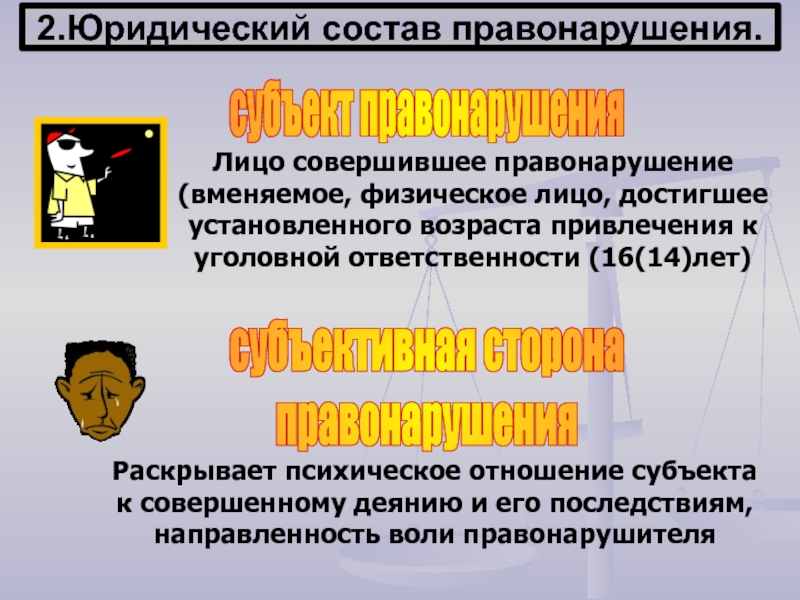 2.Юридический состав правонарушения.

субъект правонарушения

Лицо совершившее правонарушение (вменяемое, физическое лицо, достигшее установленного возраста привлечения к уголовной ответственности (16(14)лет)

субъективная сторона правонарушения

Раскрывает психическое отношение субъекта к совершенному деянию и его последствиям, направленность воли правонарушителя